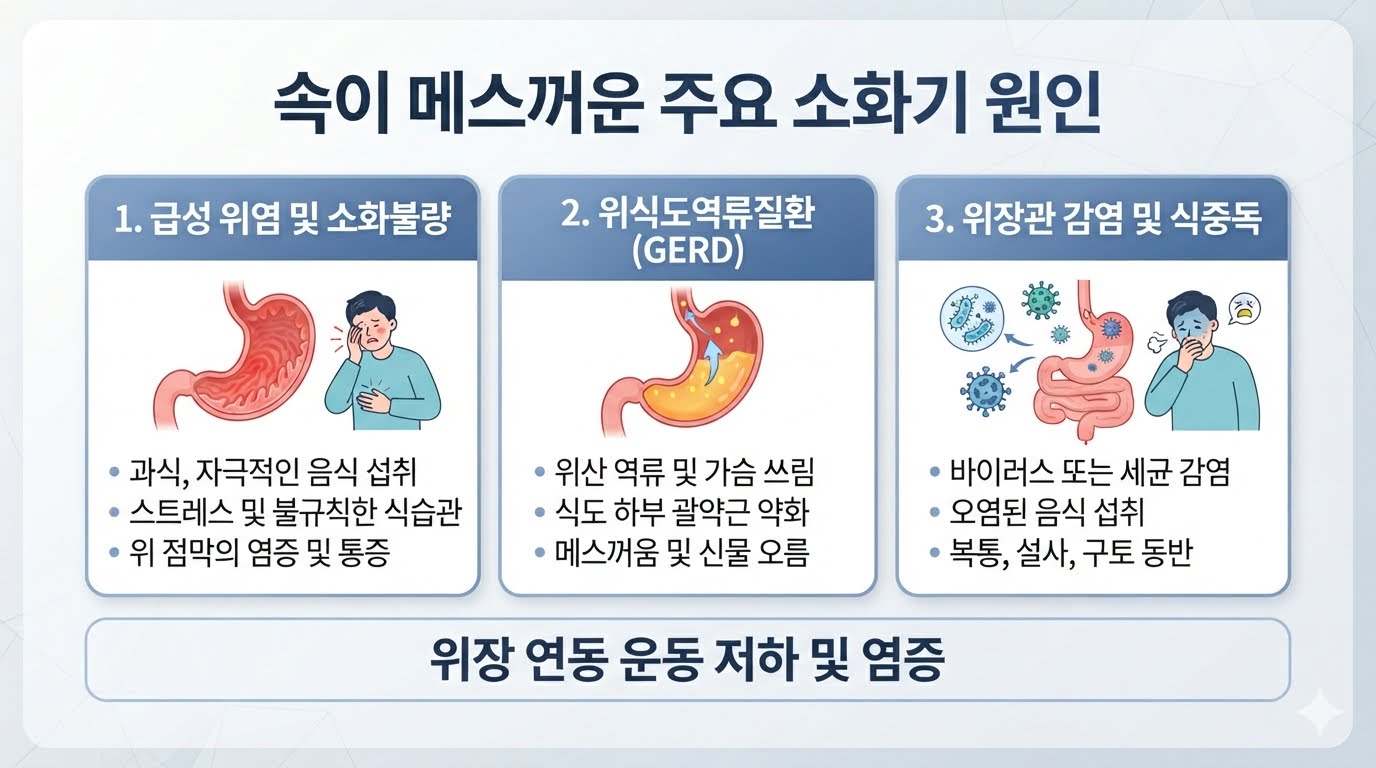 속이 메스꺼운 주요 소화기 원인

1. 급성 위염 및 소화불량

• 과식, 자극적인 음식 섭취
• 스트레스 및 불규칙한 식습관
• 위 점막의 염증 및 통증

2. 위식도역류질환 (GERD)

• 위산 역류 및 가슴 쓰림
• 식도 하부 괄약근 약화
• 메스꺼움 및 신물 오름

3. 위장관 감염 및 식중독

• 바이러스 또는 세균 감염
• 오염된 음식 섭취
• 복통, 설사, 구토 동반

위장 연동 운동 저하 및 염증